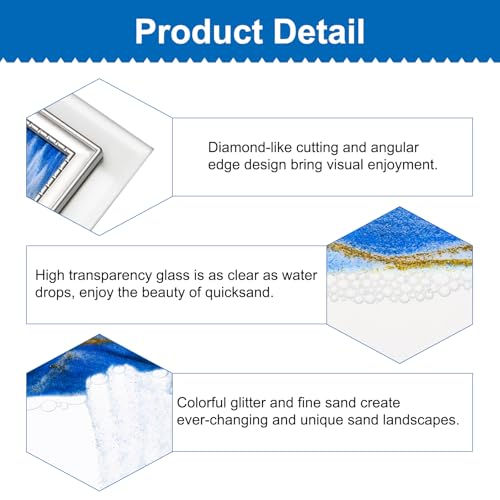 Product Detail

Diamond-like cutting and angular edge design bring visual enjoyment.

High transparency glass is as clear as water drops, enjoy the beauty of quicksand.

Colorful glitter and fine sand create ever-changing and unique sand landscapes.